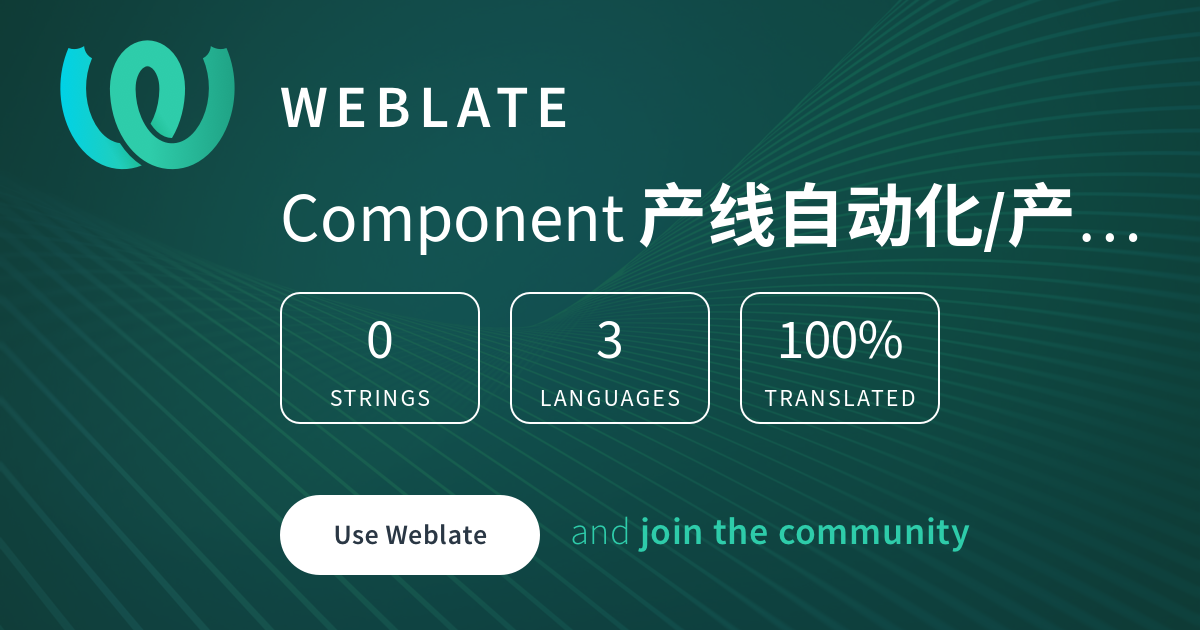 WEBLATE

Component 产线自动化/产…

0
STRINGS

3
LANGUAGES

100%
TRANSLATED

Use Weblate

and join the community